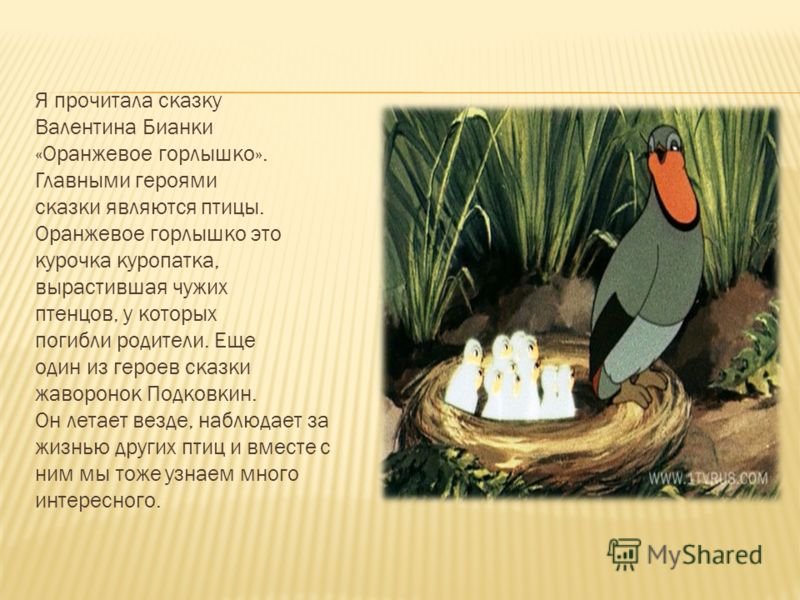 Я прочитала сказку Валентина Бианки «Оранжевое горлышко». Главными героями сказки являются птицы. Оранжевое горлышко это курочка куропатка, вырастившая чужих птенцов, у которых погибли родители. Еще один из героев сказки жаворонок Подковкин. Он летает везде, наблюдает за жизнью других птиц и вместе с ним мы тоже узнаем много интересного.

WWW.1TVRUS.COM

MyShared